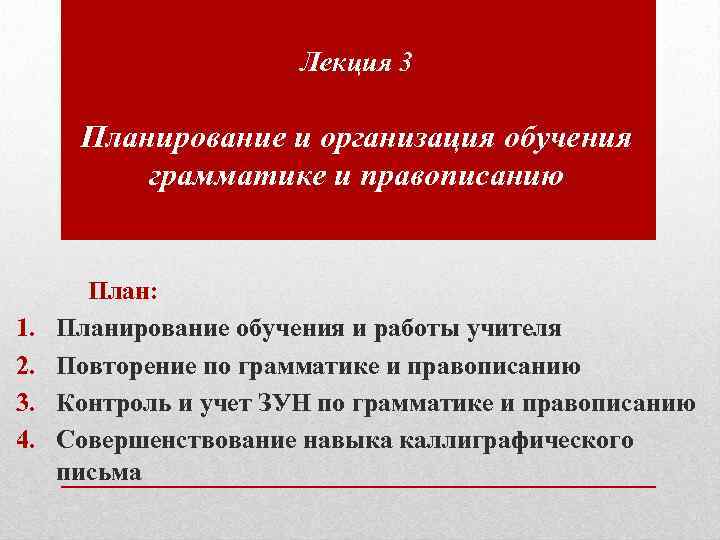 Лекция 3

Планирование и организация обучения грамматике и правописанию

План:
1. Планирование обучения и работы учителя
2. Повторение по грамматике и правописанию
3. Контроль и учет ЗУН по грамматике и правописанию
4. Совершенствование навыка каллиграфического письма